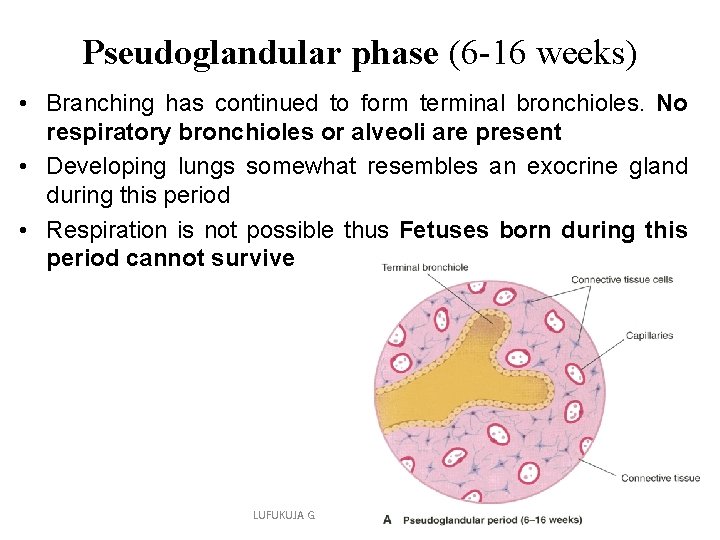 Pseudoglandular phase (6-16 weeks)

• Branching has continued to form terminal bronchioles. No respiratory bronchioles or alveoli are present

• Developing lungs somewhat resembles an exocrine gland during this period

• Respiration is not possible thus Fetuses born during this period cannot survive

Terminal bronchiole

Connective tissue cells

Capillaries

Connective tissue

LUFUKUJA G.

A Pseudoglandular period (6–16 weeks)